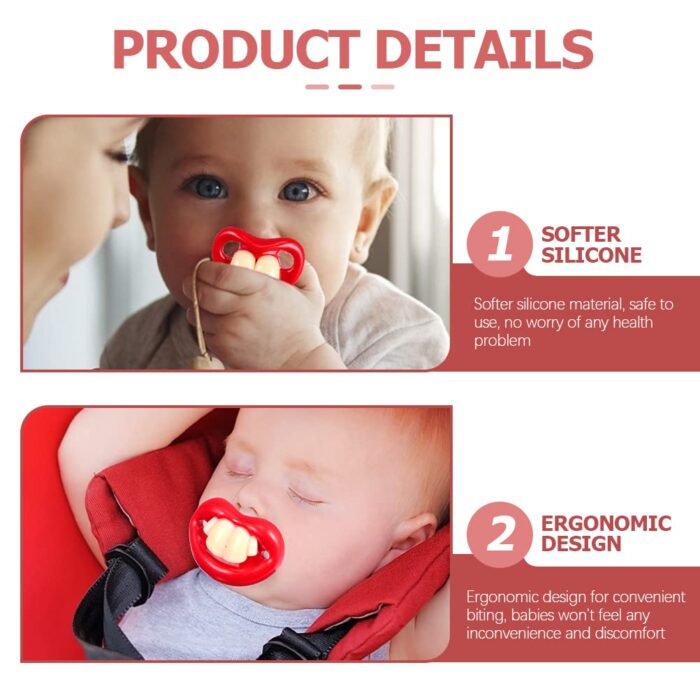 PRODUCT DETAILS

1 SOFTER SILICONE

Softer silicone material, safe to use, no worry of any health problem

2 ERGONOMIC DESIGN

Ergonomic design for convenient biting, babies won't feel any inconvenience and discomfort